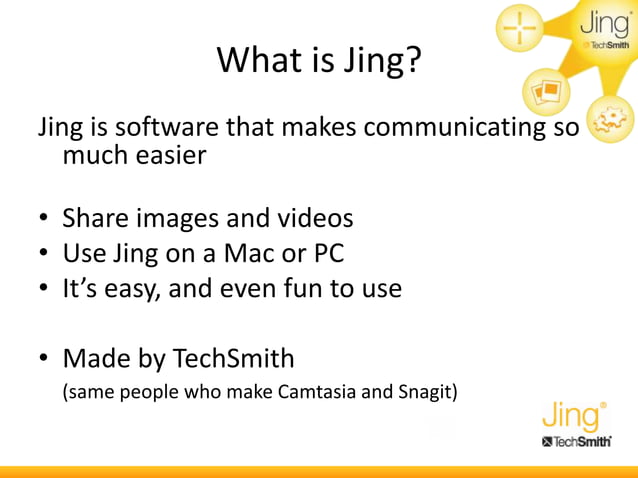 Jing®
TechSmith

What is Jing?

Jing is software that makes communicating so much easier

• Share images and videos
• Use Jing on a Mac or PC
• It's easy, and even fun to use

• Made by TechSmith
(same people who make Camtasia and Snagit)

Jing®
TechSmith